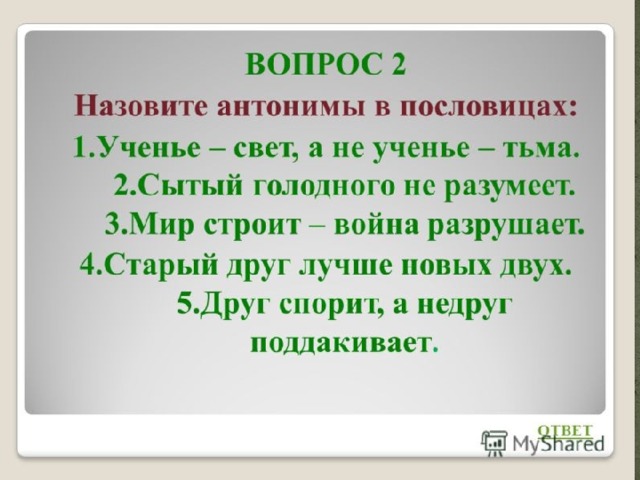 ВОПРОС 2
Назовите антонимы в пословицах:
1.Ученье – свет, а не ученье – тьма.
2.Сытый голодного не разумеет.
3.Мир строит – война разрушает.
4.Старый друг лучше новых двух.
5.Друг спорит, а недруг поддакивает.

ОТВЕТ

MyShared